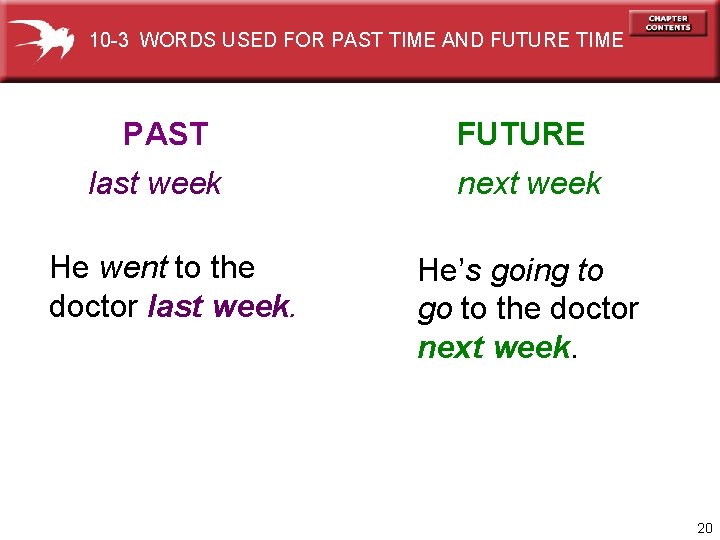 10-3 WORDS USED FOR PAST TIME AND FUTURE TIME

CHAPTER CONTENTS

PAST

last week

He went to the doctor last week.

FUTURE

next week

He's going to go to the doctor next week.

20